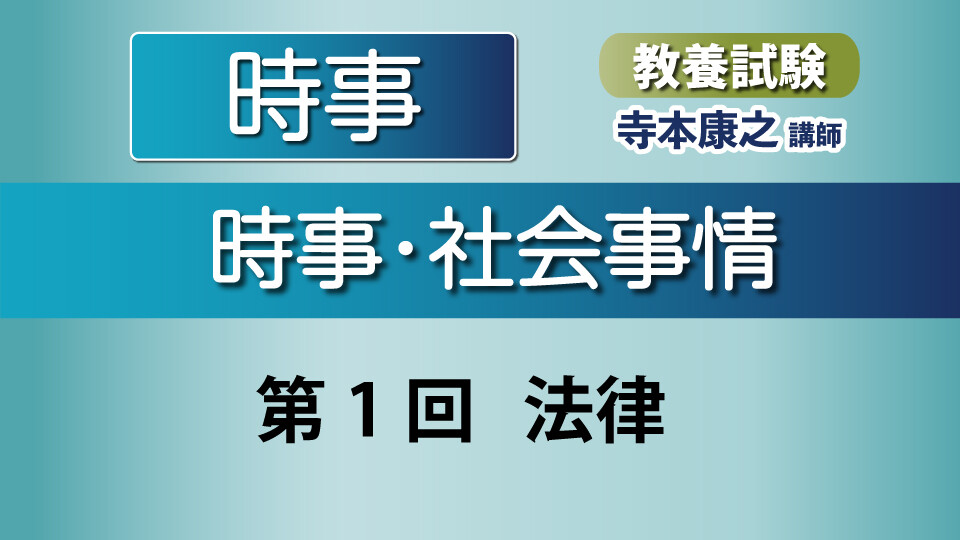 時事

教養試験
寺本康之 講師

時事・社会事情

第１回　法律